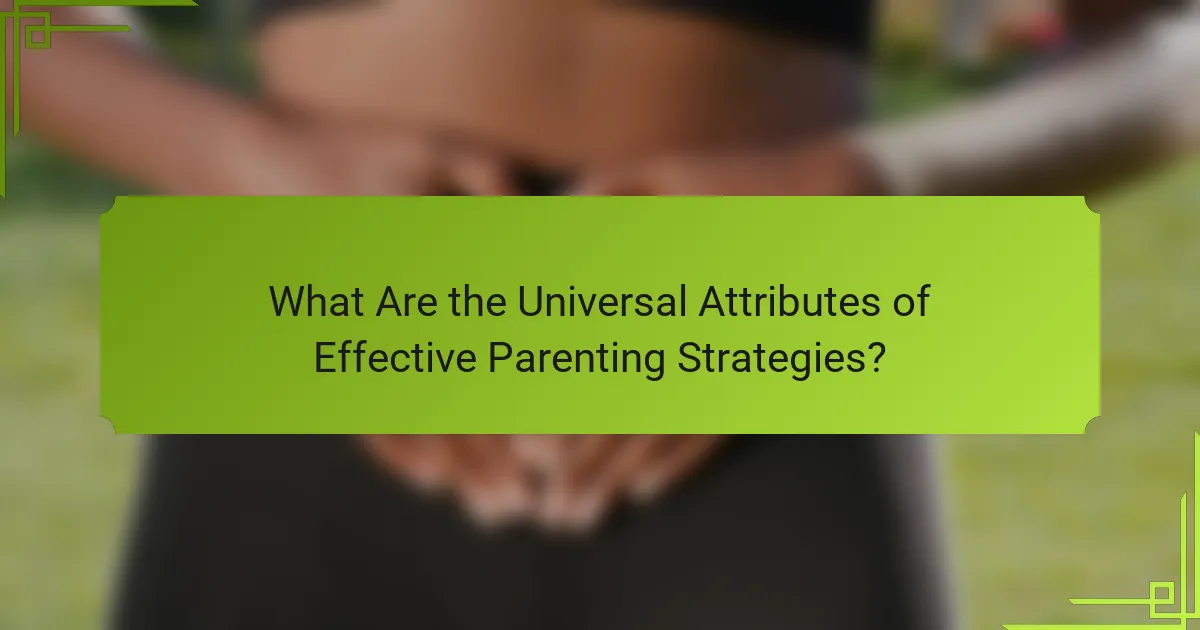 What Are the Universal Attributes of Effective Parenting Strategies?